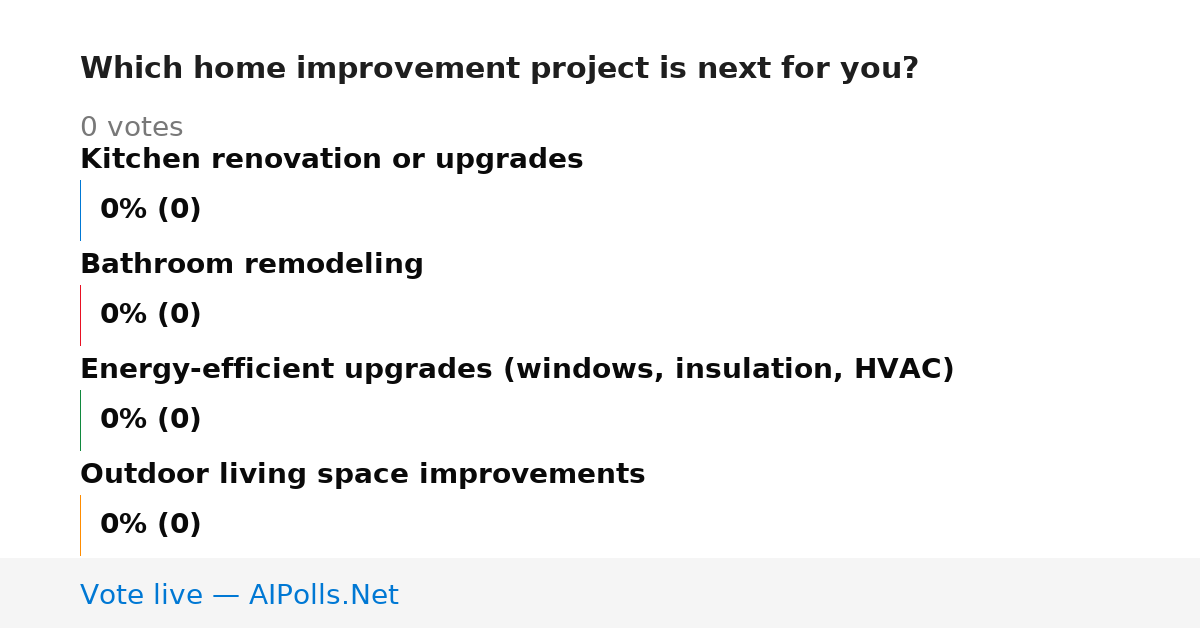 Which home improvement project is next for you?

0 votes

Kitchen renovation or upgrades

0% (0)

Bathroom remodeling

0% (0)

Energy-efficient upgrades (windows, insulation, HVAC)

0% (0)

Outdoor living space improvements

0% (0)

Vote live — AIPolls.Net